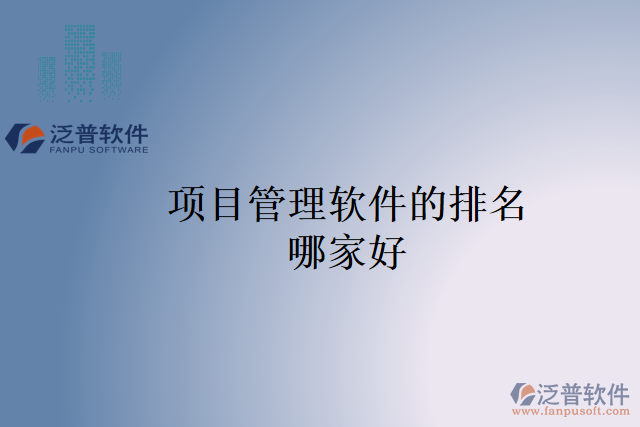 泛普软件
FANPU SOFTWARE

项目管理软件的排名哪家好

泛普软件
www.fanpusoft.com